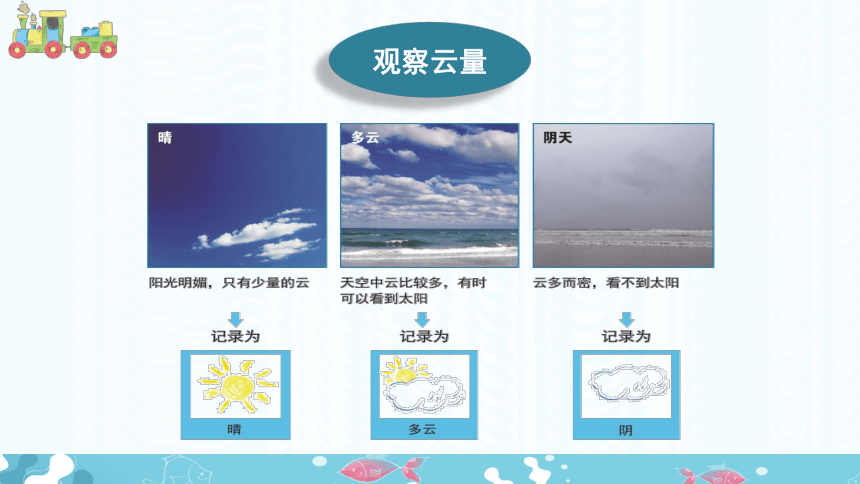 观察云量

晴

阳光明媚，只有少量的云

记录为

晴

多云

天空中云比较多，有时可以看到太阳

记录为

多云

阴天

云多而密，看不到太阳

记录为

阴